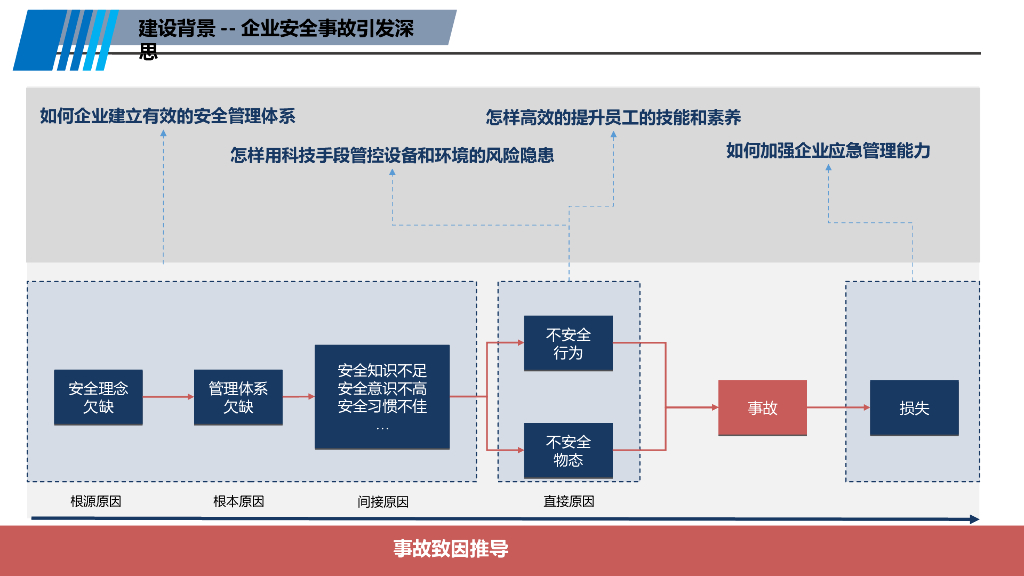 建设背景 -- 企业安全事故引发深思

如何企业建立有效的安全管理体系

怎样高效的提升员工的技能和素养

怎样用科技手段管控设备和环境的风险隐患

如何加强企业应急管理能力

安全理念欠缺

管理体系欠缺

安全知识不足
安全意识不高
安全习惯不佳
…

不安全行为

不安全物态

事故

损失

根源原因

根本原因

间接原因

直接原因

事故致因推导